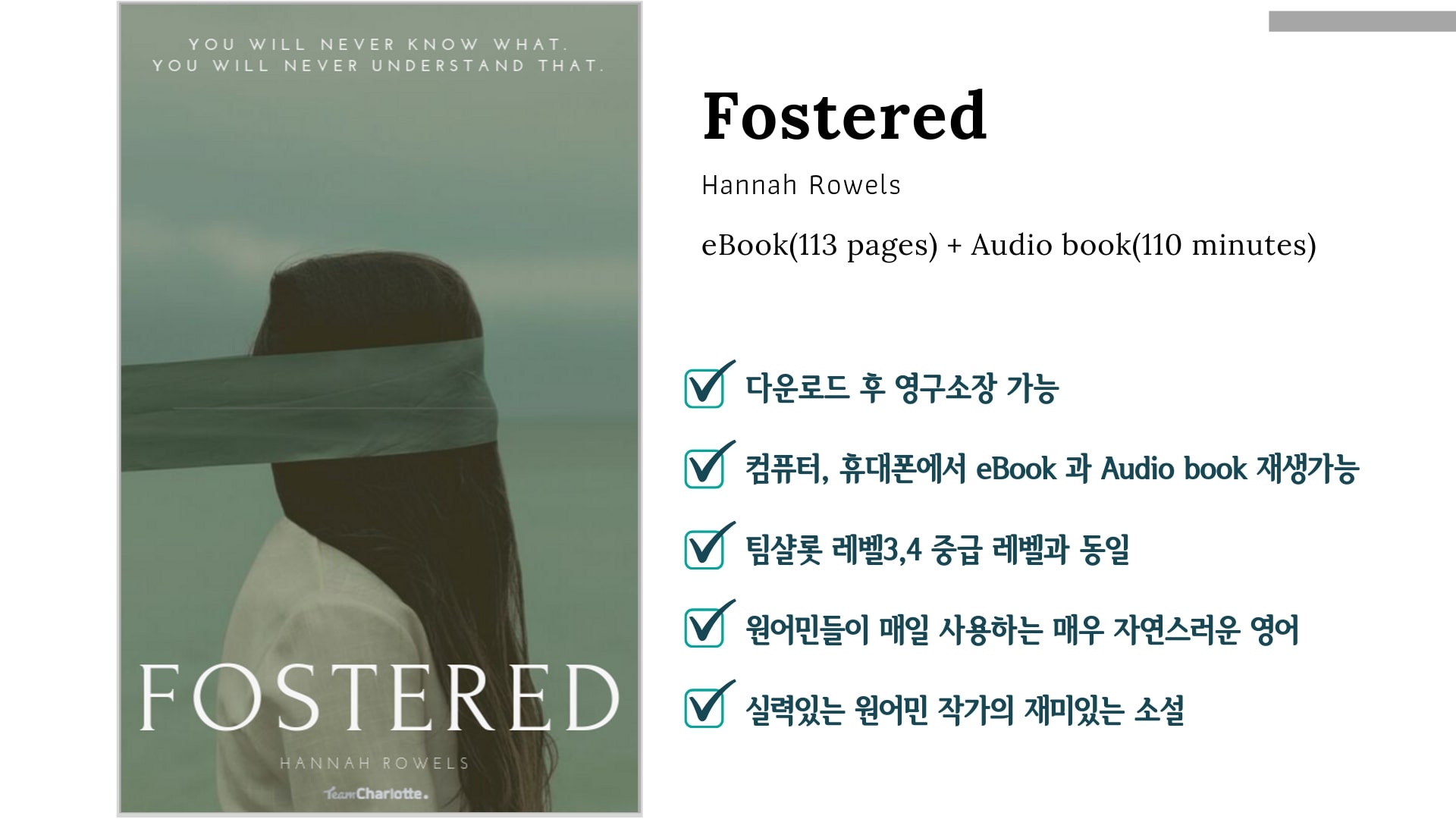 YOU WILL NEVER KNOW WHAT.
YOU WILL NEVER UNDERSTAND THAT.

FOSTERED

HANNAH ROWELS

TeamCharlotte.

Fostered

Hannah Rowels

eBook(113 pages) + Audio book(110 minutes)

다운로드 후 영구소장 가능

컴퓨터, 휴대폰에서 eBook 과 Audio book 재생가능

팀샬롯 레벨3,4 중급 레벨과 동일

원어민들이 매일 사용하는 매우 자연스러운 영어

실력있는 원어민 작가의 재미있는 소설